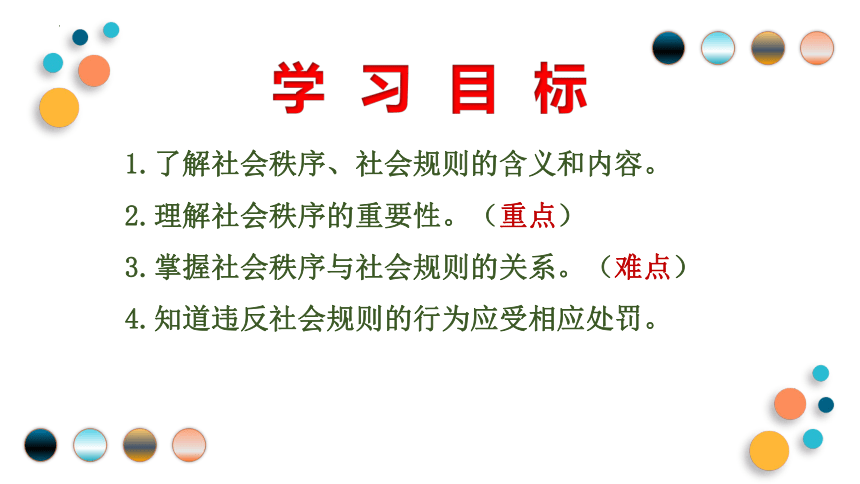 学 习 目 标

1.了解社会秩序、社会规则的含义和内容。

2.理解社会秩序的重要性。（重点）

3.掌握社会秩序与社会规则的关系。（难点）

4.知道违反社会规则的行为应受相应处罚。